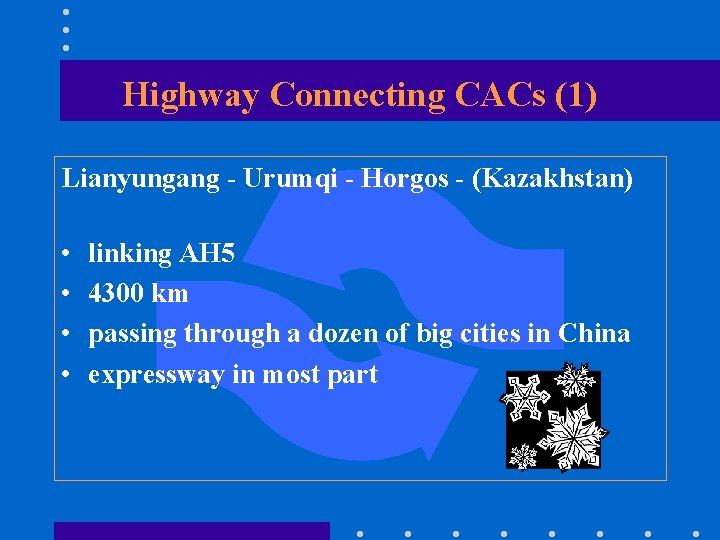 Highway Connecting CACs (1)

Lianyungang - Urumqi - Horgos - (Kazakhstan)

• linking AH5
• 4300 km
• passing through a dozen of big cities in China
• expressway in most part